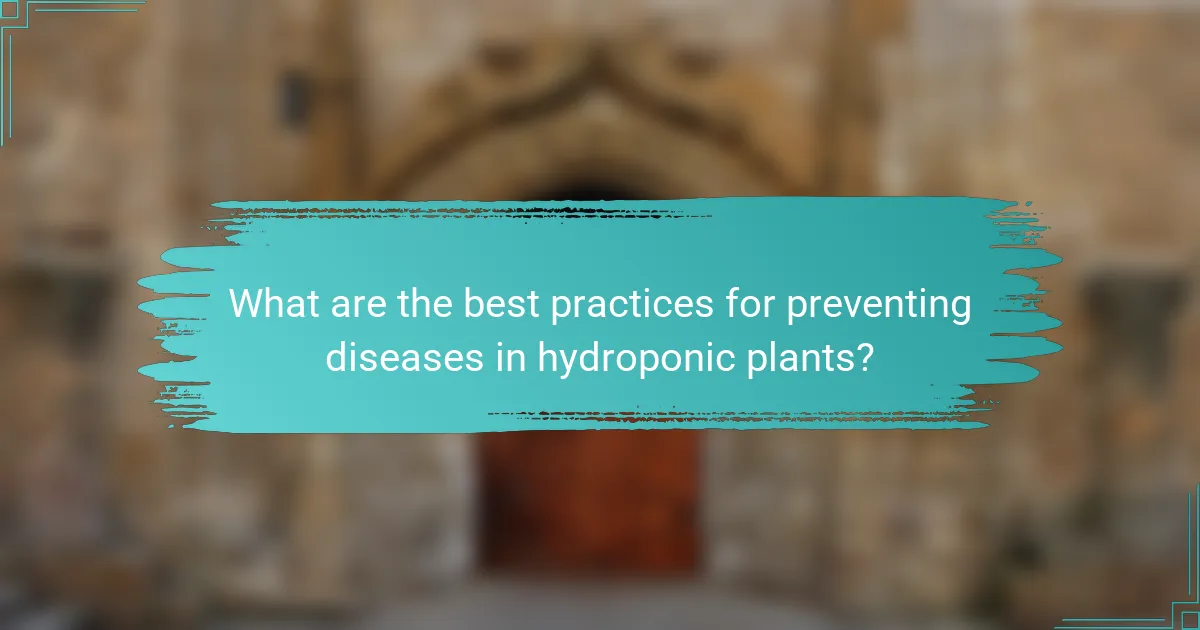 What are the best practices for preventing diseases in hydroponic plants?